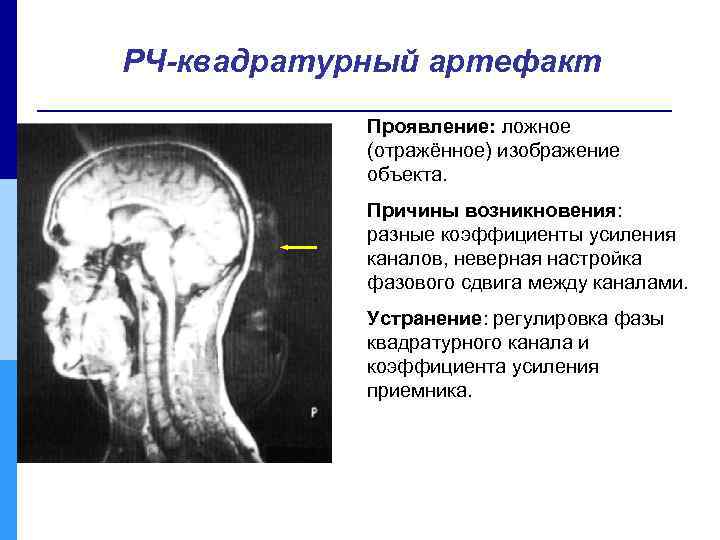 РЧ-квадратурный артефакт

P

Проявление: ложное (отражённое) изображение объекта.

Причины возникновения: разные коэффициенты усиления каналов, неверная настройка фазового сдвига между каналами.

Устранение: регулировка фазы квадратурного канала и коэффициента усиления приемника.